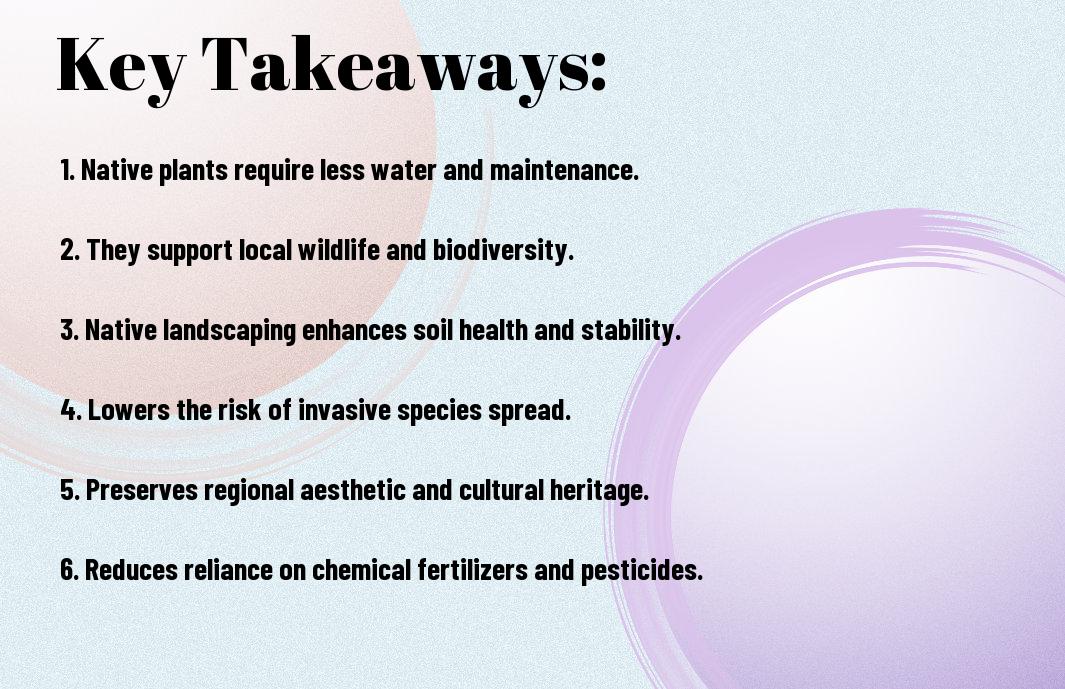 Key Takeaways:

1. Native plants require less water and maintenance.

2. They support local wildlife and biodiversity.

3. Native landscaping enhances soil health and stability.

4. Lowers the risk of invasive species spread.

5. Preserves regional aesthetic and cultural heritage.

6. Reduces reliance on chemical fertilizers and pesticides.